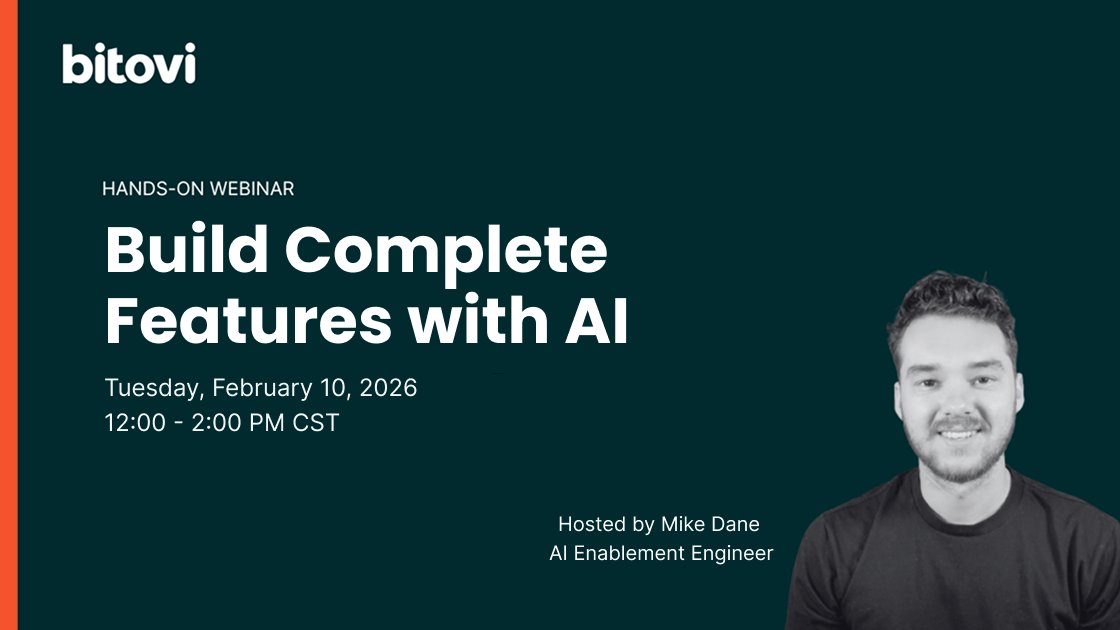 bitovi

HANDS-ON WEBINAR

Build Complete Features with AI

Tuesday, February 10, 2026
12:00 - 2:00 PM CST

Hosted by Mike Dane
AI Enablement Engineer